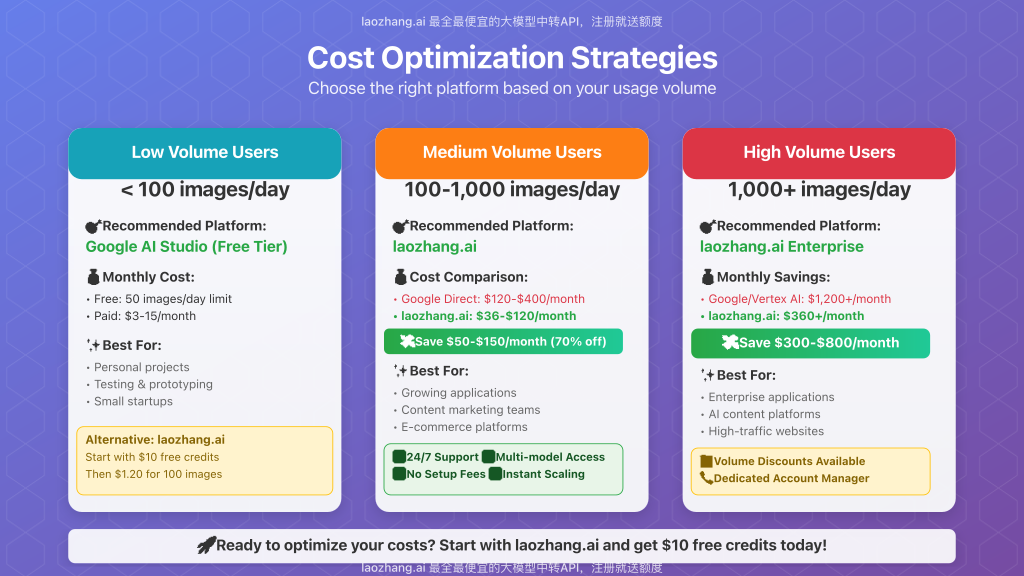 laozhang.ai 最全最便宜的大模型中转API，注册就送额度

Cost Optimization Strategies

Choose the right platform based on your usage volume

Low Volume Users

< 100 images/day

Recommended Platform:

Google AI Studio (Free Tier)

Monthly Cost:

• Free: 50 images/day limit
• Paid: $3-15/month

Best For:

• Personal projects
• Testing & prototyping
• Small startups

Alternative: laozhang.ai
Start with $10 free credits
Then $1.20 for 100 images

Medium Volume Users

100-1,000 images/day

Recommended Platform:

laozhang.ai

Cost Comparison:

• Google Direct: $120-$400/month
• laozhang.ai: $36-$120/month

Save $50-$150/month (70% off)

Best For:

• Growing applications
• Content marketing teams
• E-commerce platforms

24/7 Support Multi-model Access
No Setup Fees Instant Scaling

High Volume Users

1,000+ images/day

Recommended Platform:

laozhang.ai Enterprise

Monthly Savings:

• Google/Vertex AI: $1,200+/month
• laozhang.ai: $360+/month

Save $300-$800/month

Best For:

• Enterprise applications
• AI content platforms
• High-traffic websites

Volume Discounts Available
Dedicated Account Manager

Ready to optimize your costs? Start with laozhang.ai and get $10 free credits today!

laozhang.ai 最全最便宜的大模型中转API，注册就送额度